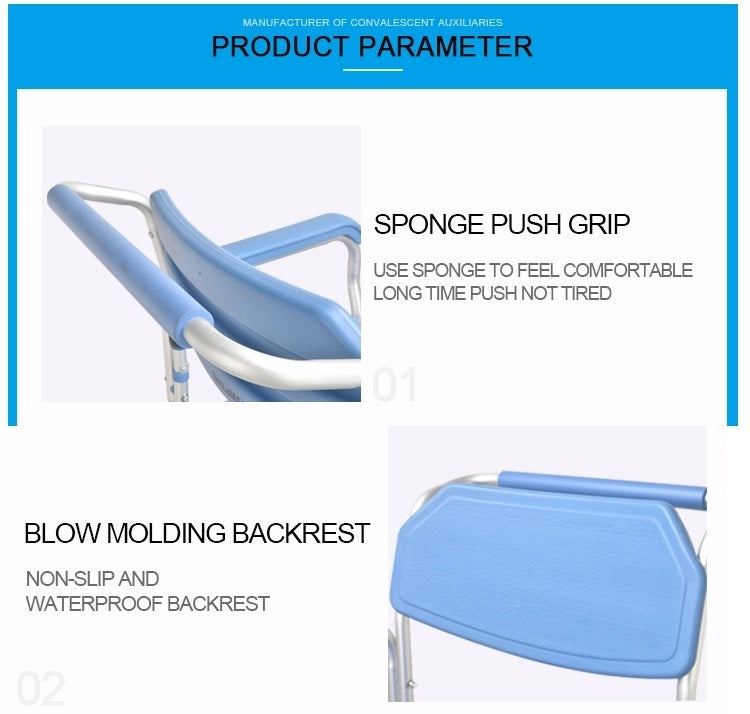 MANUFACTURER OF CONVALESCENT AUXILIARIES

PRODUCT PARAMETER

SPONGE PUSH GRIP

USE SPONGE TO FEEL COMFORTABLE LONG TIME PUSH NOT TIRED

01

BLOW MOLDING BACKREST

NON-SLIP AND WATERPROOF BACKREST

02